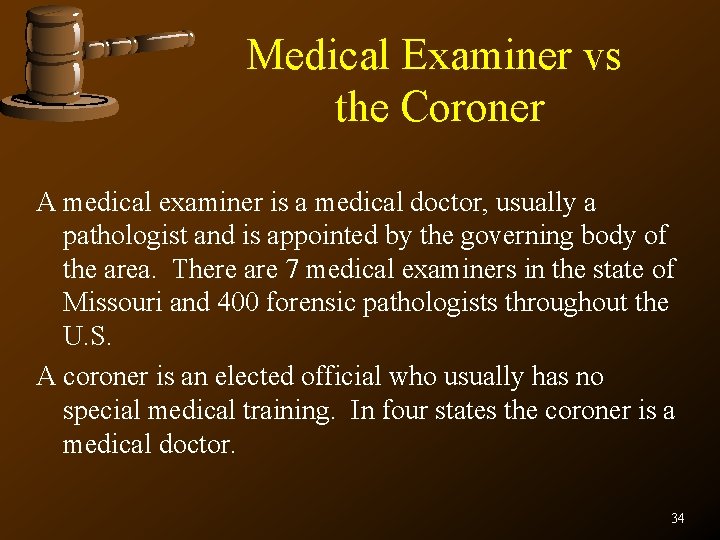 Medical Examiner vs the Coroner

A medical examiner is a medical doctor, usually a pathologist and is appointed by the governing body of the area. There are 7 medical examiners in the state of Missouri and 400 forensic pathologists throughout the U.S.

A coroner is an elected official who usually has no special medical training. In four states the coroner is a medical doctor.

34